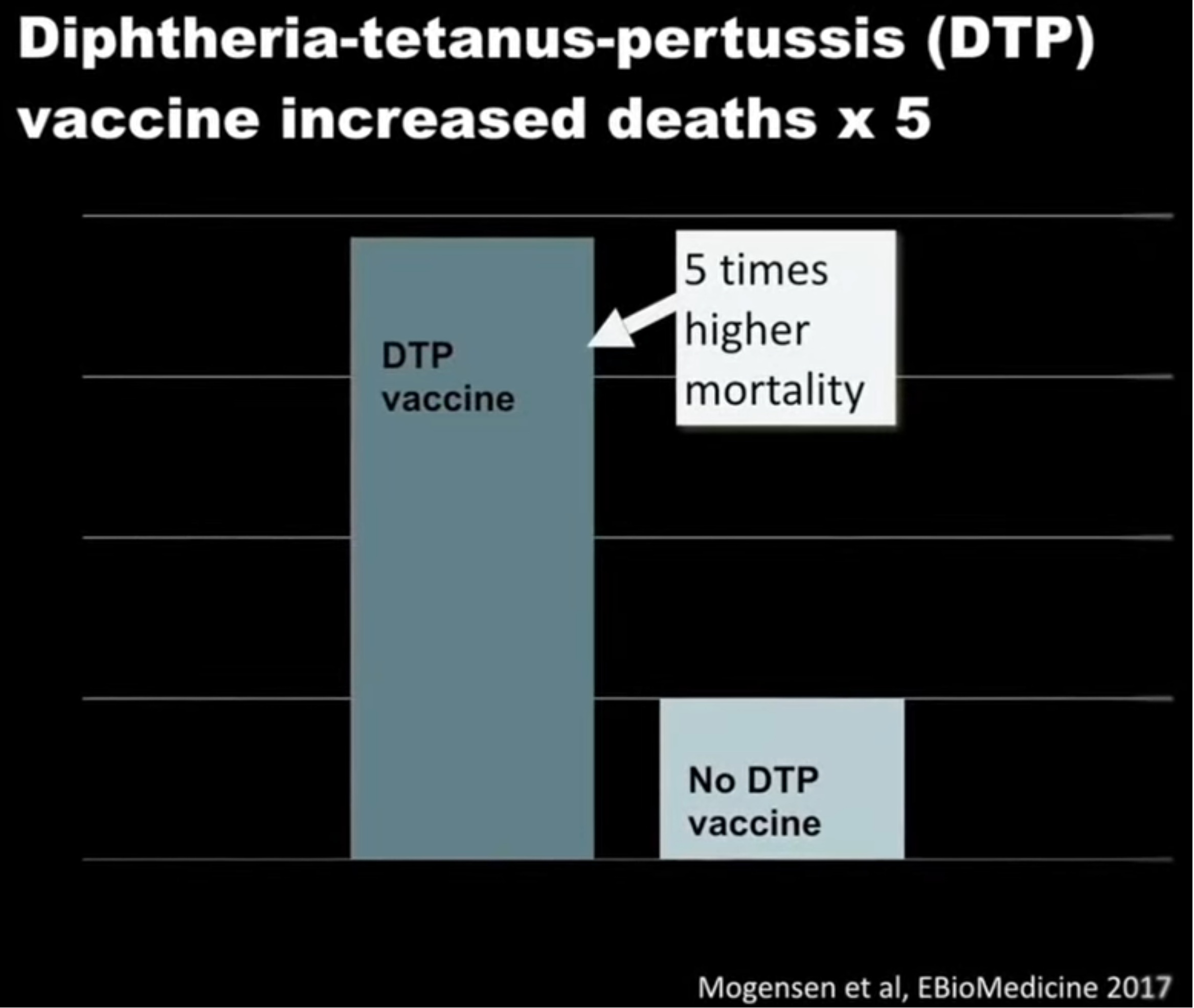 Diphtheria-tetanus-pertussis (DTP) vaccine increased deaths x 5

DTP vaccine

5 times higher mortality

No DTP vaccine

Mogensen et al, EBioMedicine 2017